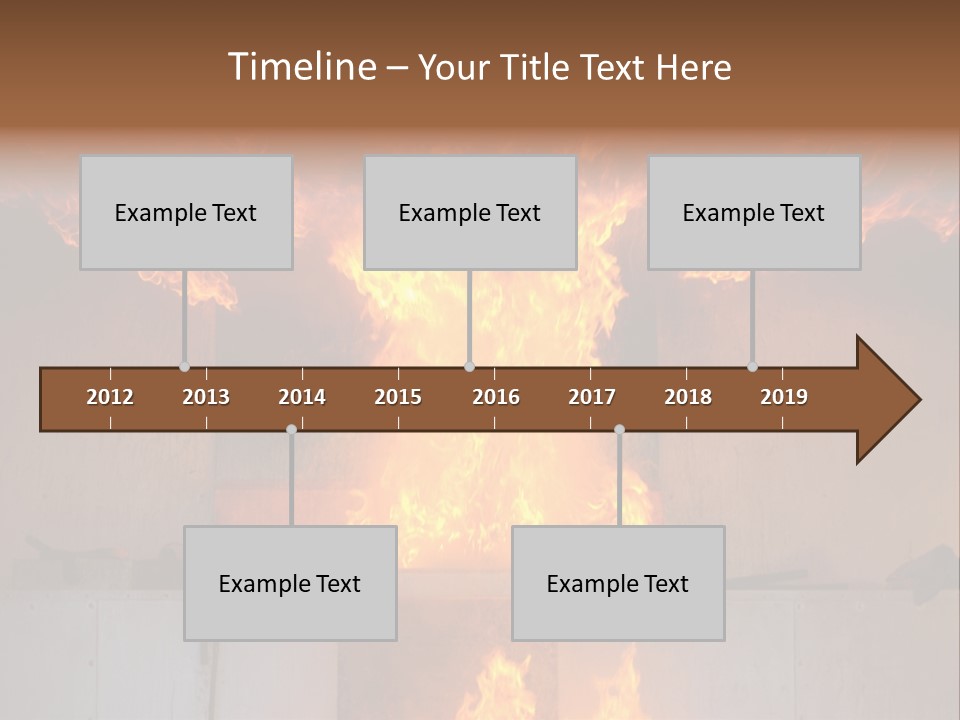 Timeline – Your Title Text Here

Example Text

Example Text

Example Text

2012 2013 2014 2015 2016 2017 2018 2019

Example Text

Example Text